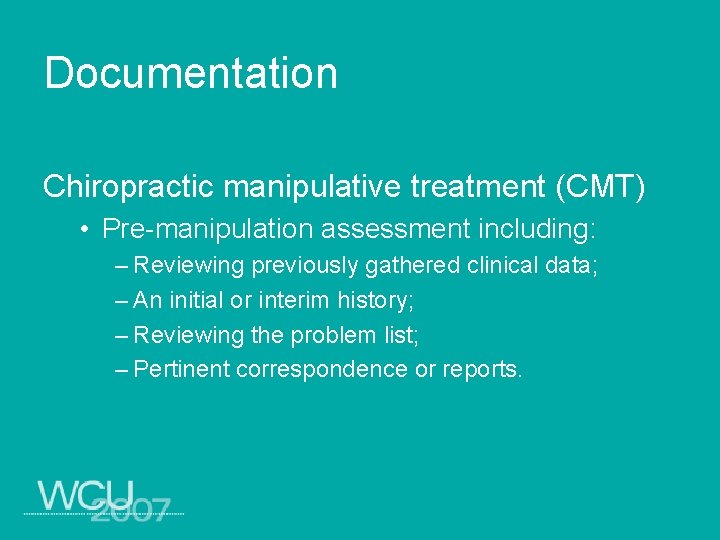 Documentation

Chiropractic manipulative treatment (CMT)

• Pre-manipulation assessment including:

– Reviewing previously gathered clinical data;

– An initial or interim history;

– Reviewing the problem list;

– Pertinent correspondence or reports.

WCU 2007